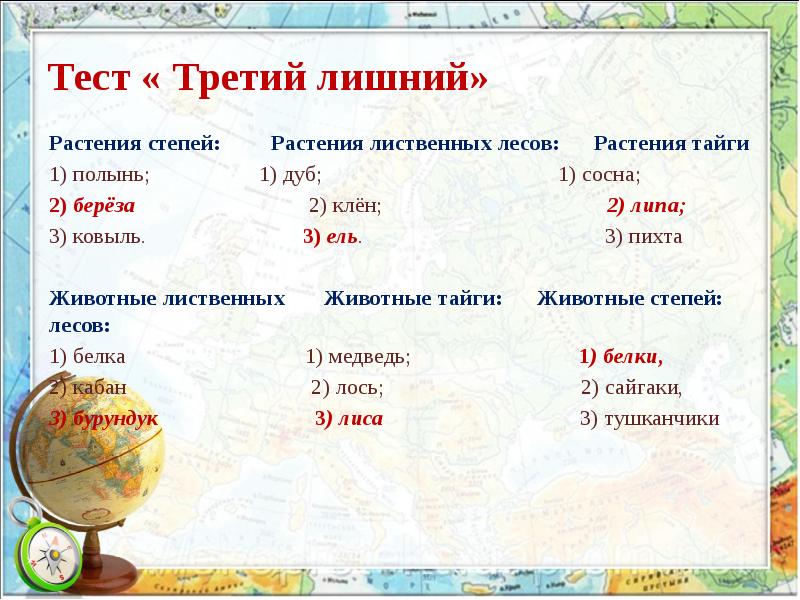 Тест « Третий лишний»

Растения степей:

1) полынь;

2) берёза

3) ковыль.

Растения лиственных лесов:

1) дуб;

2) клён;

3) ель.

Растения тайги

1) сосна;

2) липа;

3) пихта

Животные лиственных лесов:

1) белка

2) кабан

3) бурундук

Животные тайги:

1) медведь;

2) лось;

3) лиса

Животные степей:

1) белки,

2) сайгаки,

3) тушканчики